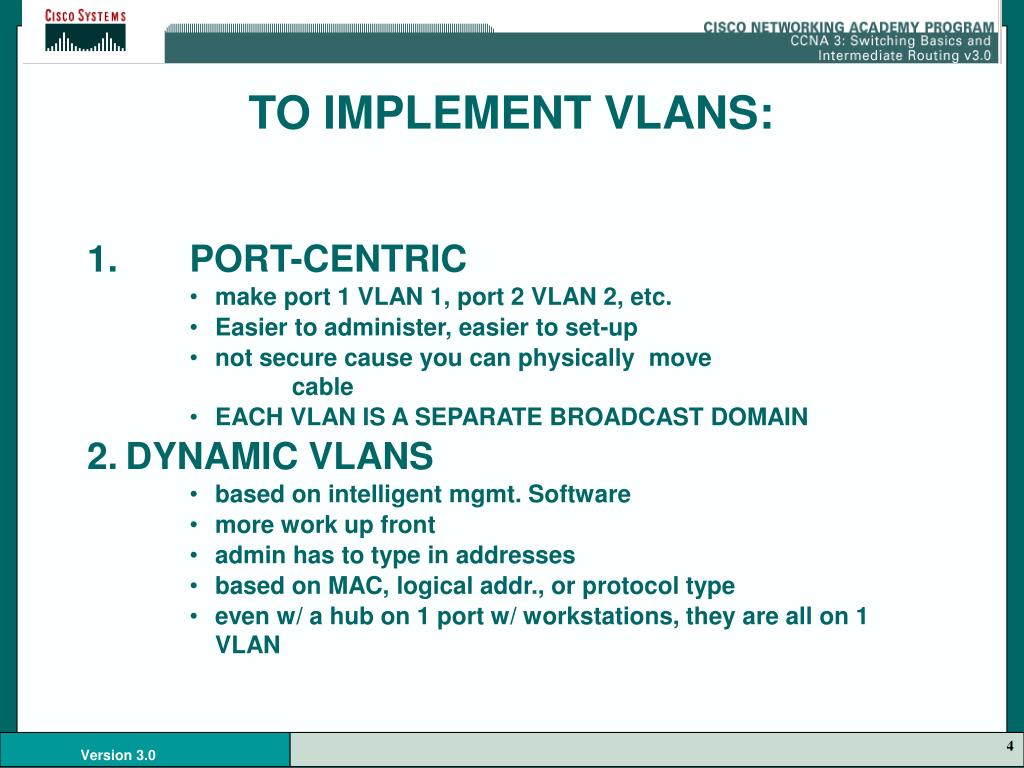 CISCO SYSTEMS

CISCO NETWORKING ACADEMY PROGRAM
CCNA 3: Switching Basics and Intermediate Routing v3.0

TO IMPLEMENT VLANS:

1. PORT-CENTRIC
• make port 1 VLAN 1, port 2 VLAN 2, etc.
• Easier to administer, easier to set-up
• not secure cause you can physically move cable
• EACH VLAN IS A SEPARATE BROADCAST DOMAIN

2. DYNAMIC VLANS
• based on intelligent mgmt. Software
• more work up front
• admin has to type in addresses
• based on MAC, logical addr., or protocol type
• even w/ a hub on 1 port w/ workstations, they are all on 1 VLAN

Version 3.0

4